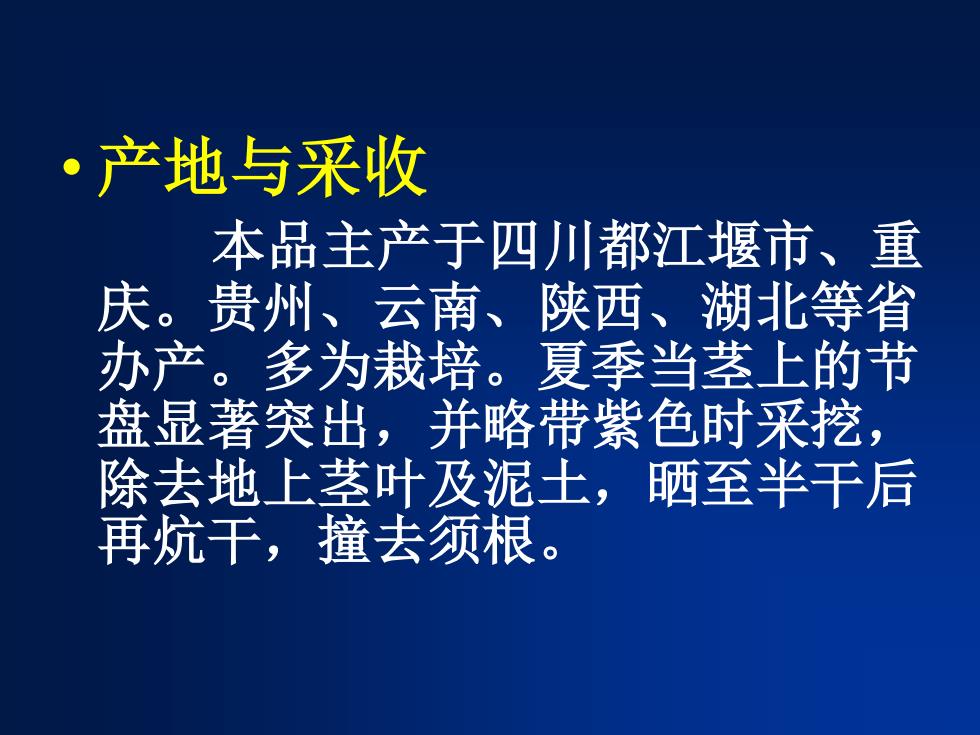 • 产地与采收

本品主产于四川都江堰市、重庆。贵州、云南、陕西、湖北等省办产。多为栽培。夏季当茎上的节盘显著突出，并略带紫色时采挖，除去地上茎叶及泥土，晒至半干后再炕干，撞去须根。